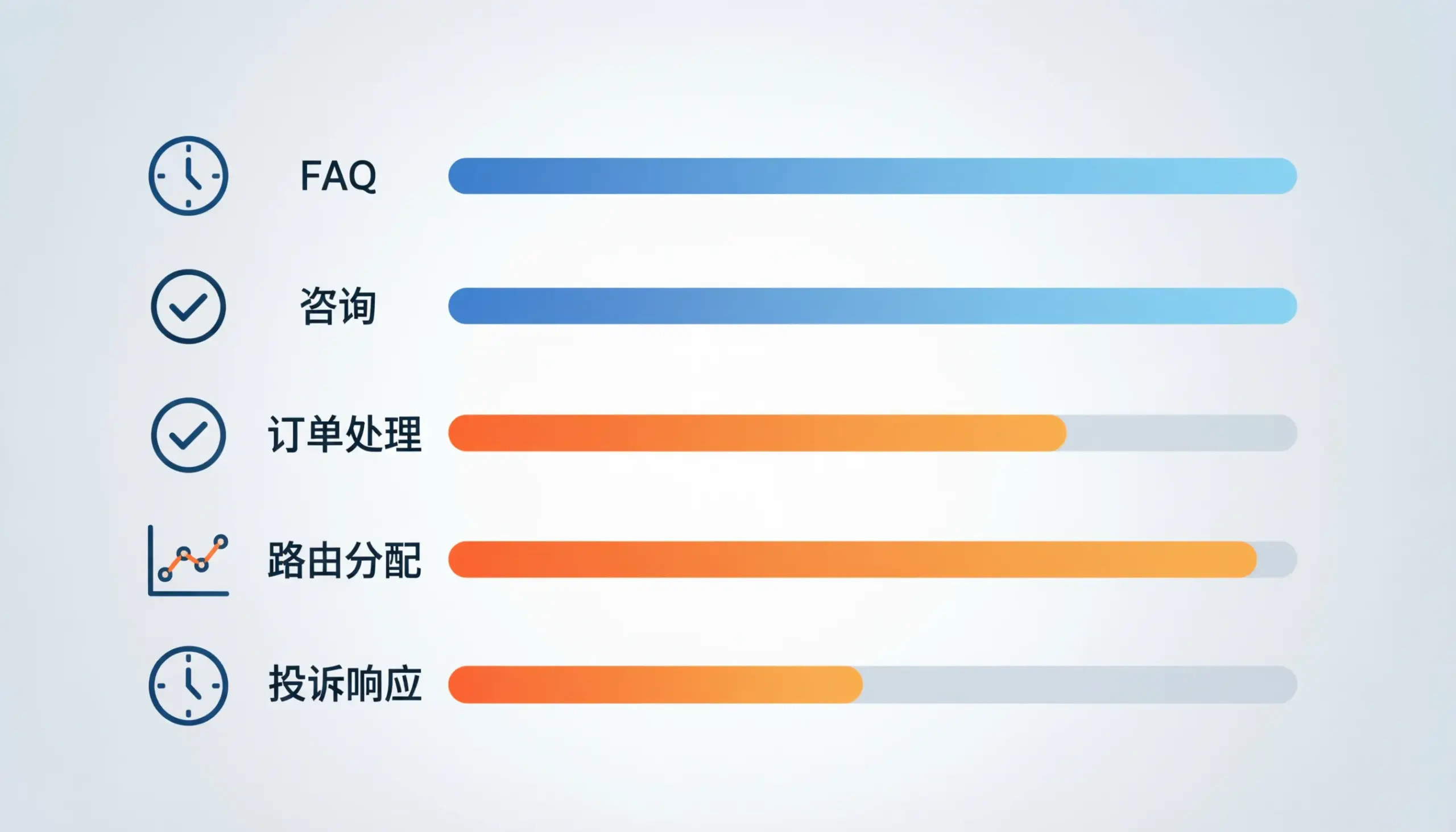 FAQ

咨询

订单处理

路由分配

投诉响应